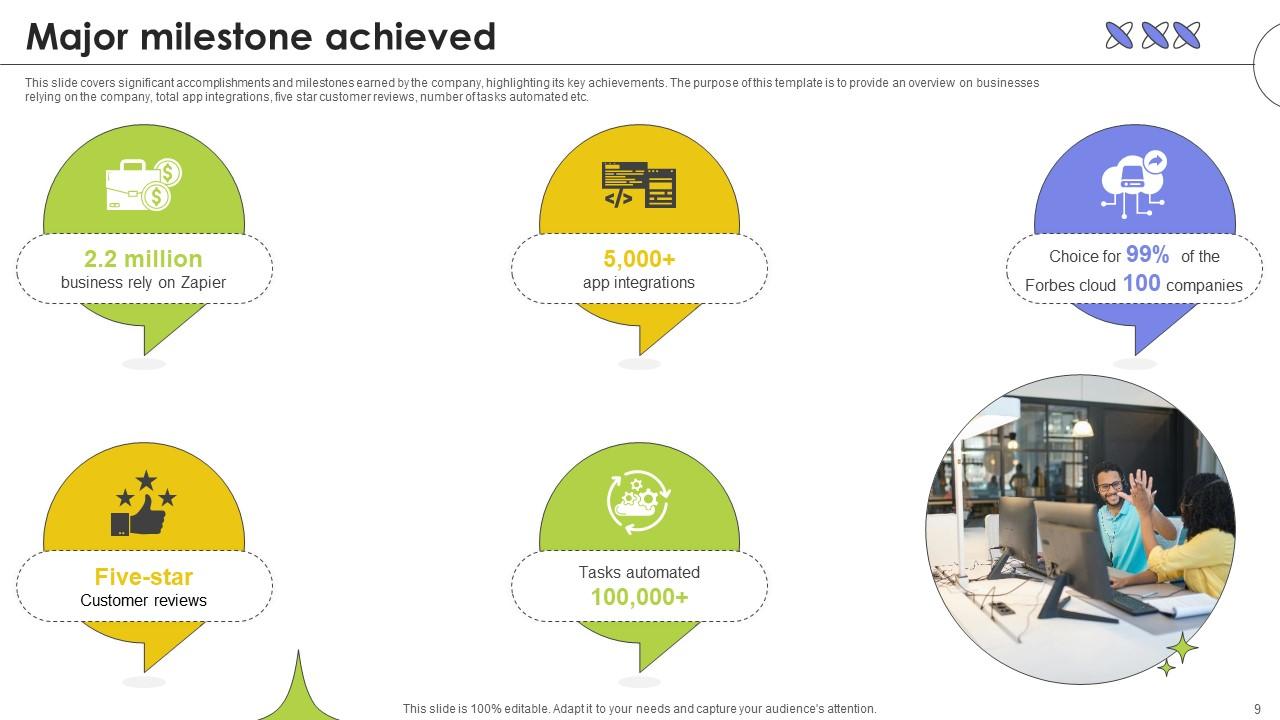 Major milestone achieved

This slide covers significant accomplishments and milestones earned by the company, highlighting its key achievements. The purpose of this template is to provide an overview on businesses relying on the company, total app integrations, five star customer reviews, number of tasks automated etc.

2.2 million
business rely on Zapier

5,000+
app integrations

Choice for 99% of the Forbes cloud 100 companies

Five-star
Customer reviews

Tasks automated
100,000+

This slide is 100% editable. Adapt it to your needs and capture your audience's attention.

9